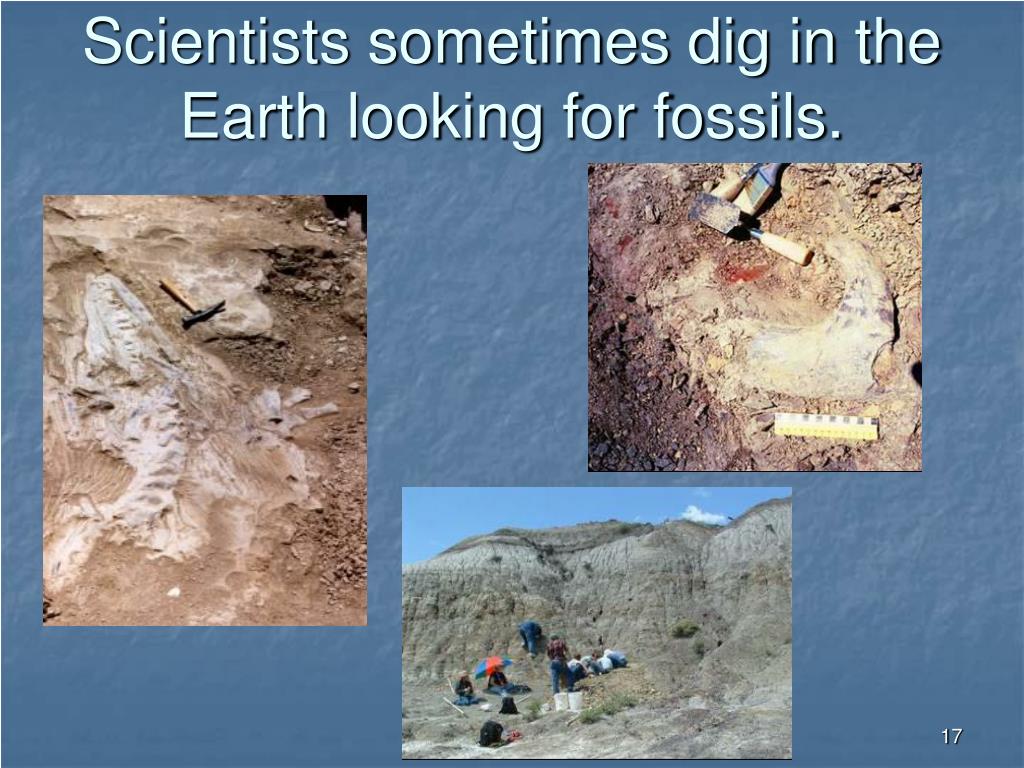 Scientists sometimes dig in the Earth looking for fossils.

17